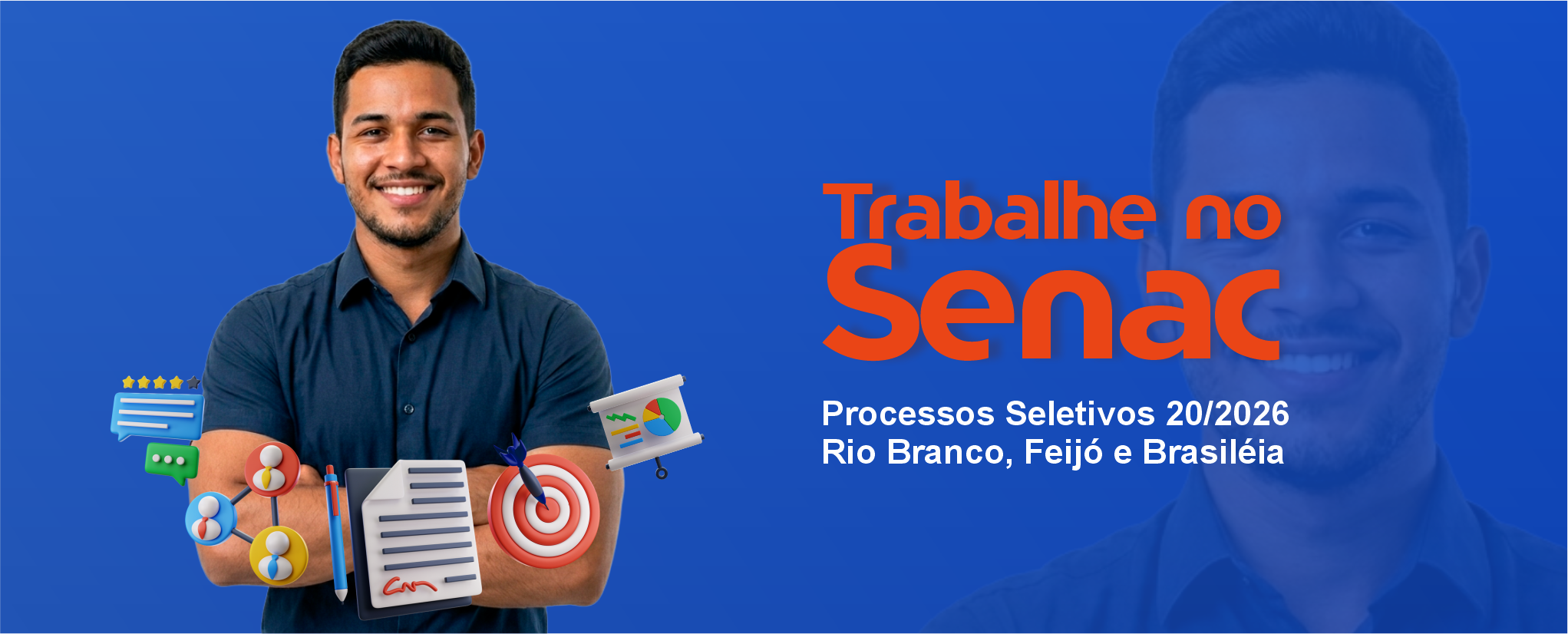 Trabalhe no Senac

Processos Seletivos 20/2026
Rio Branco, Feijó e Brasiléia